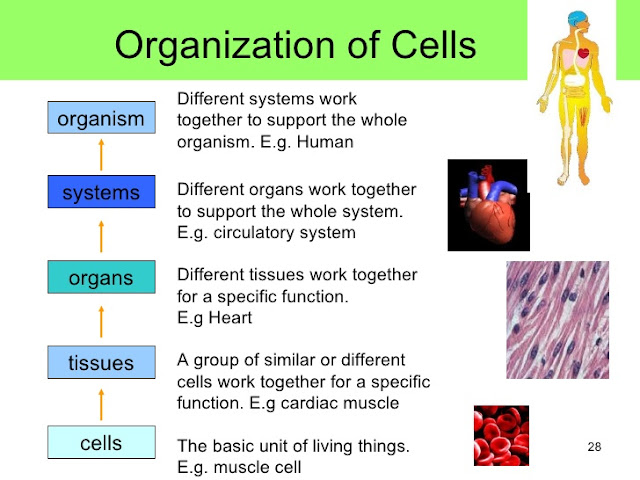 Organization of Cells

organism

Different systems work together to support the whole organism. E.g. Human

systems

Different organs work together to support the whole system. E.g. circulatory system

organs

Different tissues work together for a specific function. E.g Heart

tissues

A group of similar or different cells work together for a specific function. E.g cardiac muscle

cells

The basic unit of living things. E.g. muscle cell

28